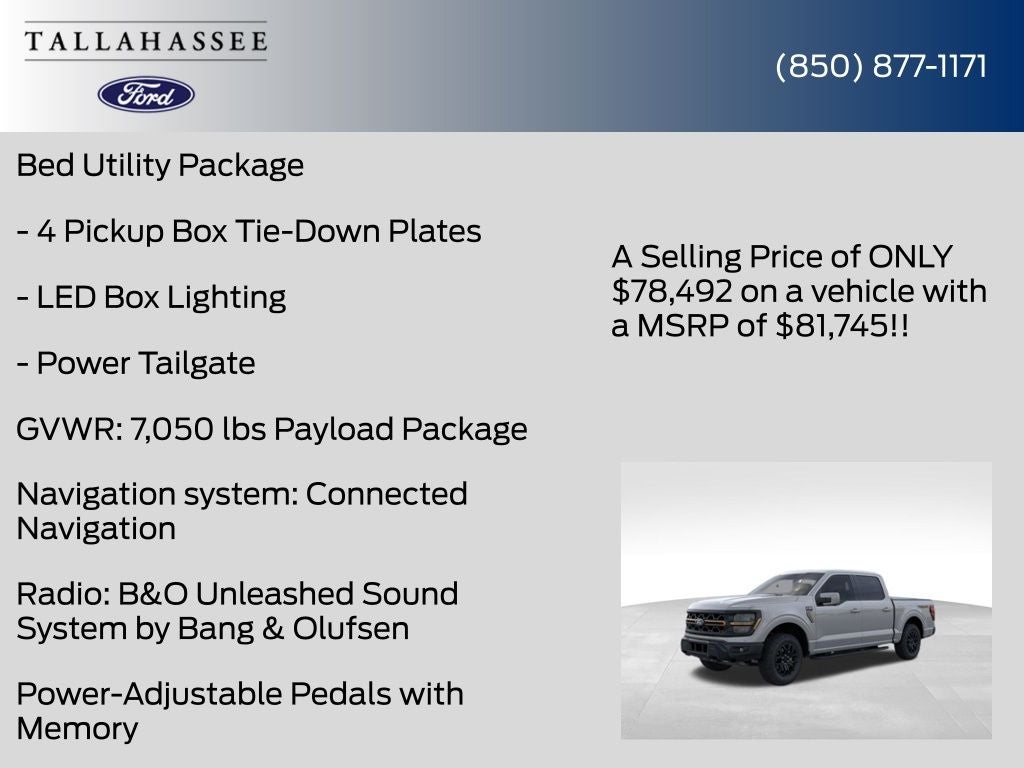 TALLAHASSEE

Ford

(850) 877-1171

Bed Utility Package

- 4 Pickup Box Tie-Down Plates

- LED Box Lighting

- Power Tailgate

GVWR: 7,050 lbs Payload Package

Navigation system: Connected Navigation

Radio: B&O Unleashed Sound System by Bang & Olufsen

Power-Adjustable Pedals with Memory

A Selling Price of ONLY $78,492 on a vehicle with a MSRP of $81,745!!